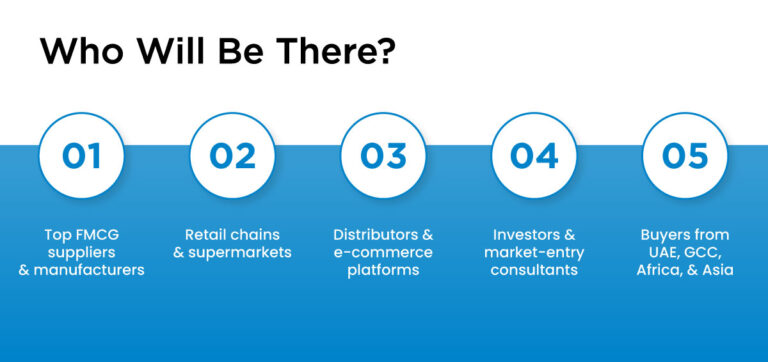 Who Will Be There?

01

Top FMCG suppliers & manufacturers

02

Retail chains & supermarkets

03

Distributors & e-commerce platforms

04

Investors & market-entry consultants

05

Buyers from UAE, GCC, Africa, & Asia